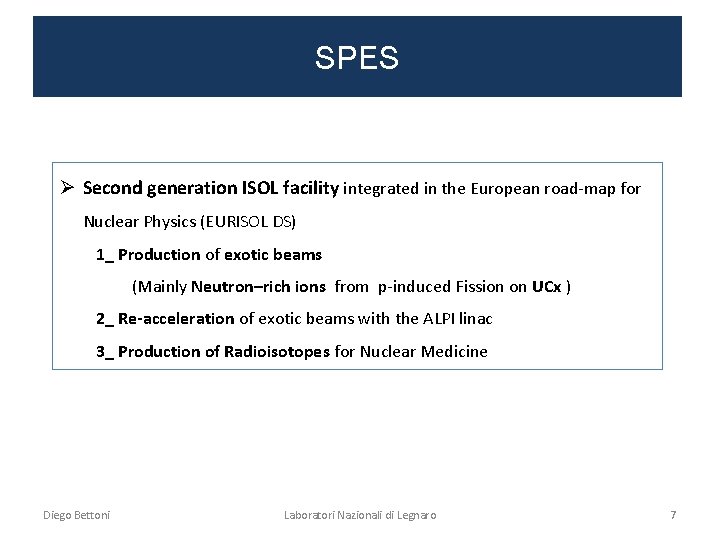 SPES

➢ Second generation ISOL facility integrated in the European road-map for Nuclear Physics (EURISOL DS)

1_ Production of exotic beams

(Mainly Neutron–rich ions from p-induced Fission on UCx )

2_ Re-acceleration of exotic beams with the ALPI linac

3_ Production of Radioisotopes for Nuclear Medicine

Diego Bettoni

Laboratori Nazionali di Legnaro

7